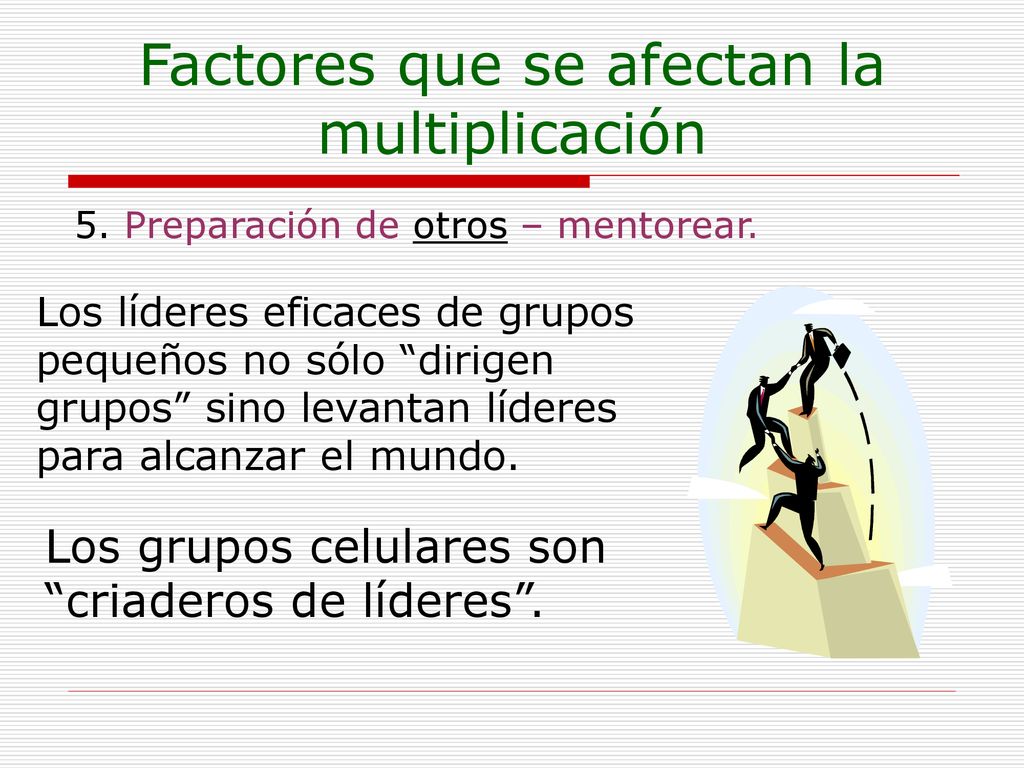 Factores que se afectan la multiplicación

5. Preparación de otros – mentorear.

Los líderes eficaces de grupos pequeños no sólo “dirigen grupos” sino levantan líderes para alcanzar el mundo.

Los grupos celulares son “criaderos de líderes”.